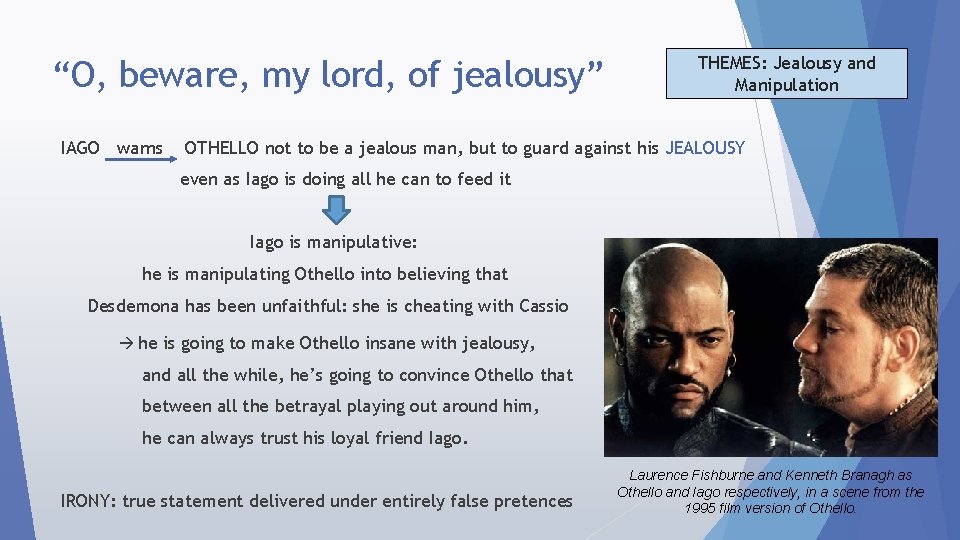 “O, beware, my lord, of jealousy”

THEMES: Jealousy and Manipulation

IAGO warns OTHELLO not to be a jealous man, but to guard against his JEALOUSY even as Iago is doing all he can to feed it

Iago is manipulative:
he is manipulating Othello into believing that Desdemona has been unfaithful: she is cheating with Cassio

→ he is going to make Othello insane with jealousy, and all the while, he’s going to convince Othello that between all the betrayal playing out around him, he can always trust his loyal friend Iago.

IRONY: true statement delivered under entirely false pretences

Laurence Fishburne and Kenneth Branagh as Othello and Iago respectively, in a scene from the 1995 film version of Othello.